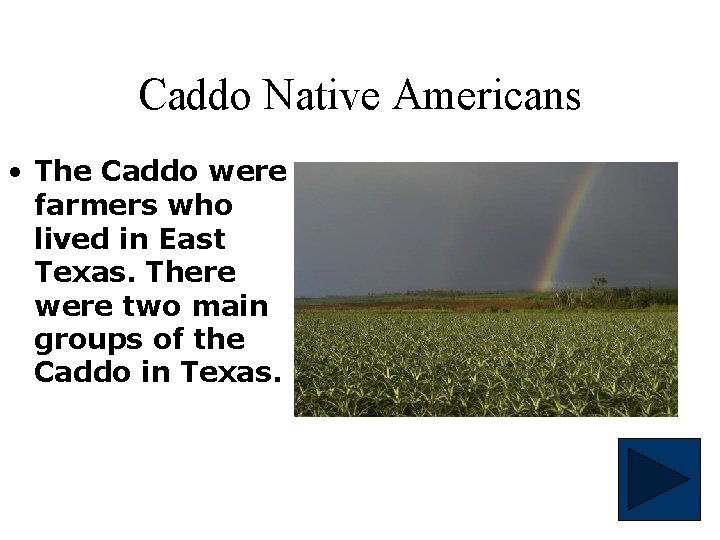 Caddo Native Americans

• The Caddo were farmers who lived in East Texas. There were two main groups of the Caddo in Texas.